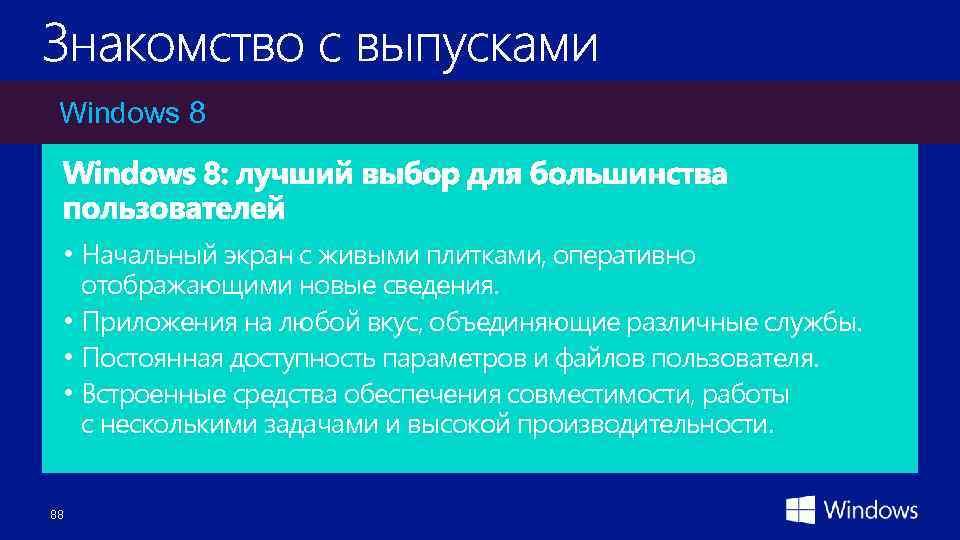 Знакомство с выпусками

Windows 8

Windows 8: лучший выбор для большинства пользователей

• Начальный экран с живыми плитками, оперативно отображающими новые сведения.
• Приложения на любой вкус, объединяющие различные службы.
• Постоянная доступность параметров и файлов пользователя.
• Встроенные средства обеспечения совместимости, работы с несколькими задачами и высокой производительности.

88

Windows